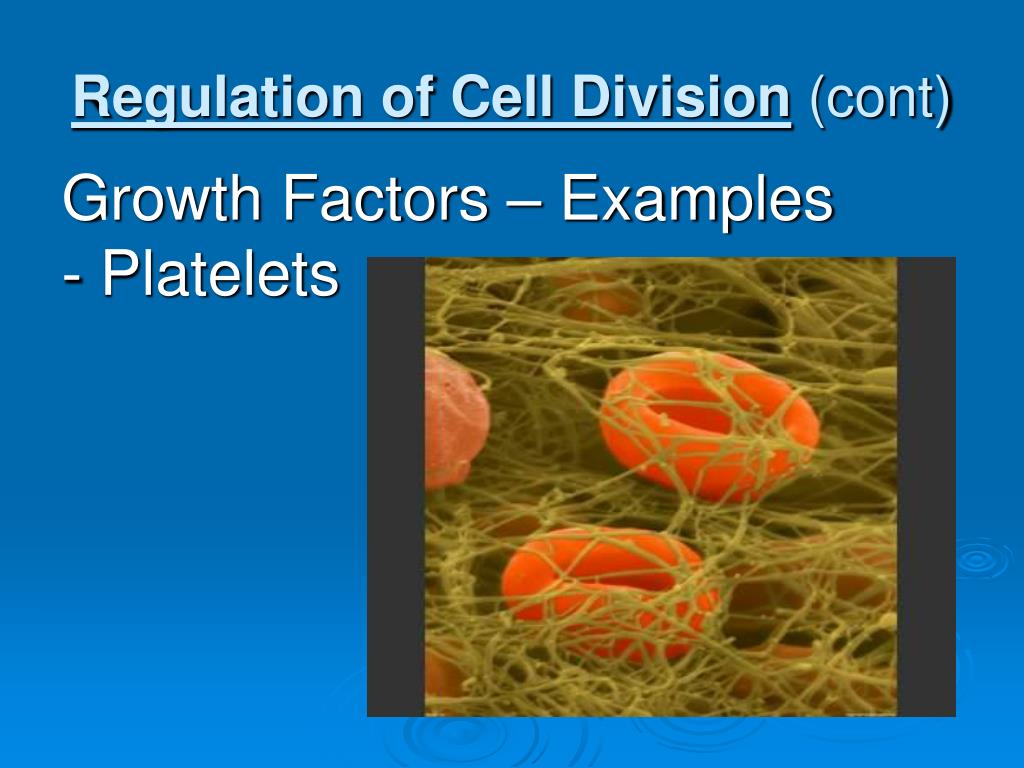 Regulation of Cell Division (cont)

Growth Factors – Examples
- Platelets